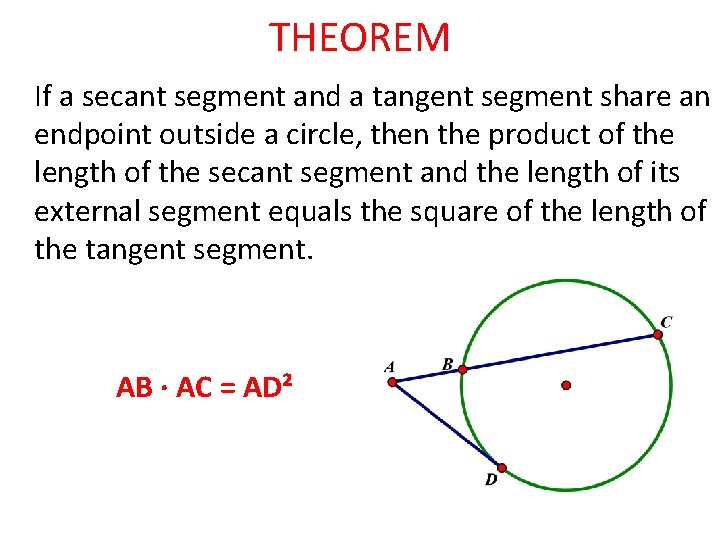 THEOREM

If a secant segment and a tangent segment share an endpoint outside a circle, then the product of the length of the secant segment and the length of its external segment equals the square of the length of the tangent segment.

$AB \cdot AC = AD^2$

A

B

C

D